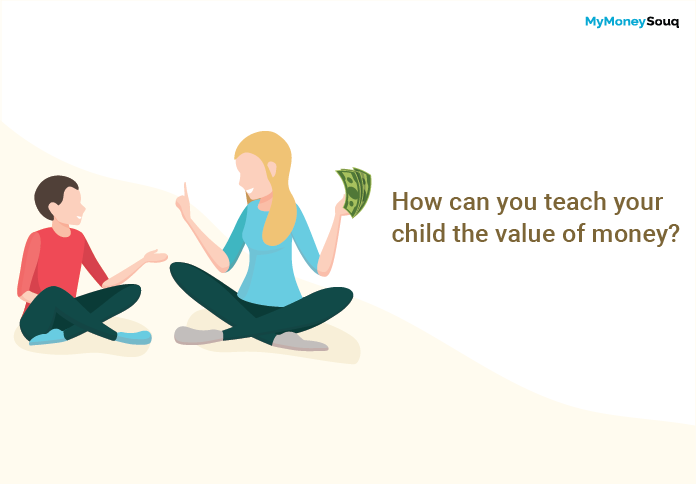 MyMoneySouq

How can you teach your child the value of money?